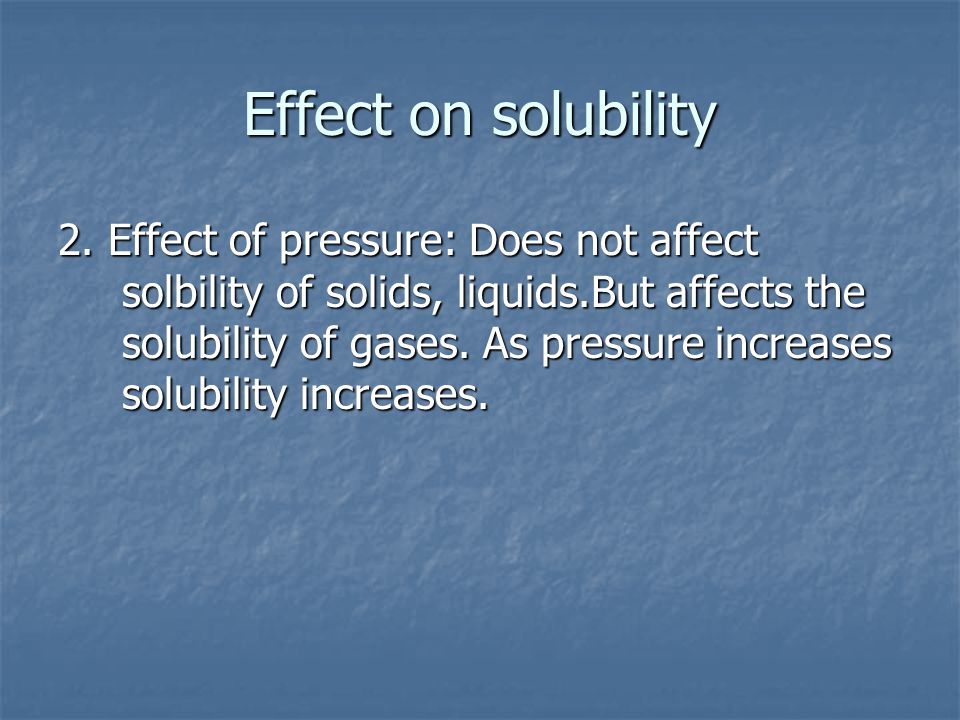 Effect on solubility

2. Effect of pressure: Does not affect solbility of solids, liquids.But affects the solubility of gases. As pressure increases solubility increases.